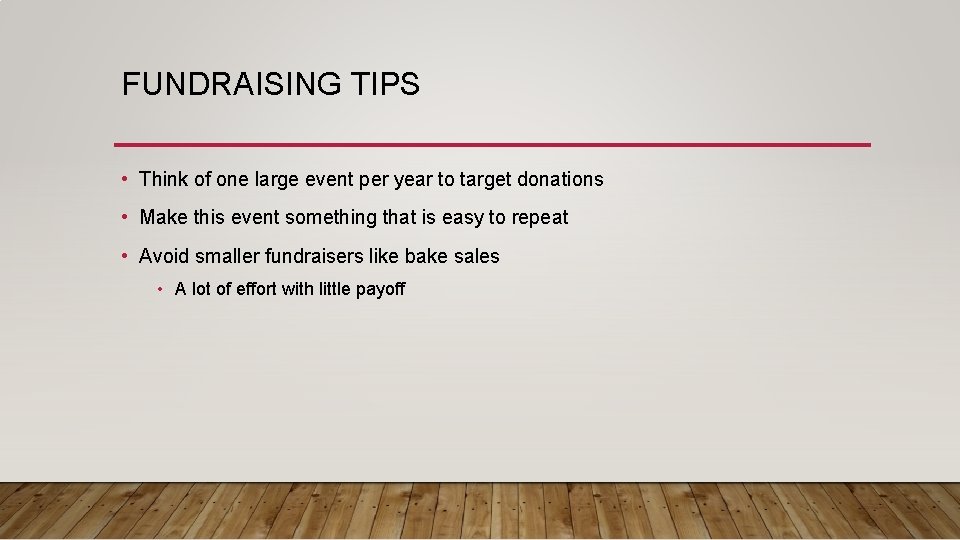 FUNDRAISING TIPS

• Think of one large event per year to target donations
• Make this event something that is easy to repeat
• Avoid smaller fundraisers like bake sales
  • A lot of effort with little payoff